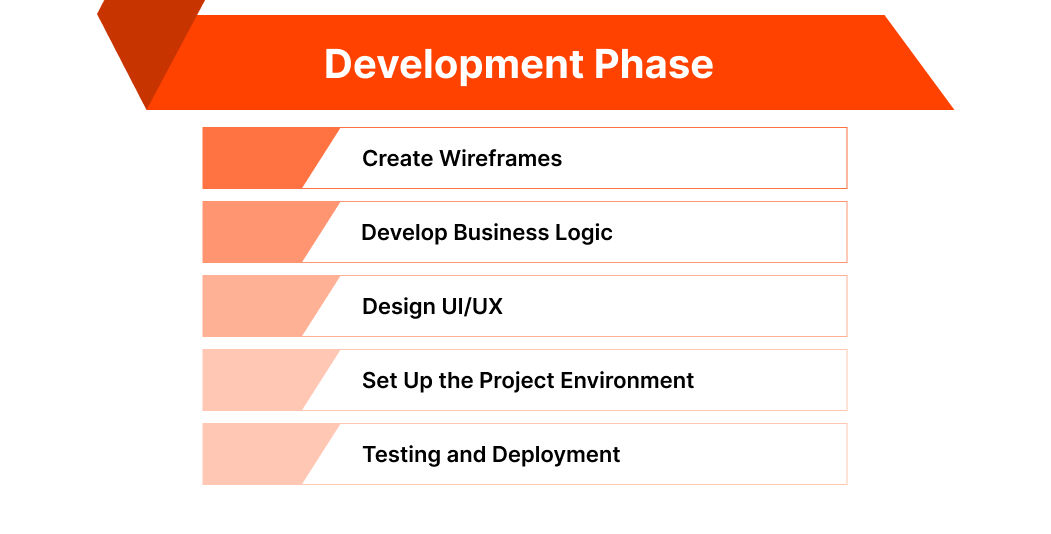 Development Phase

Create Wireframes

Develop Business Logic

Design UI/UX

Set Up the Project Environment

Testing and Deployment